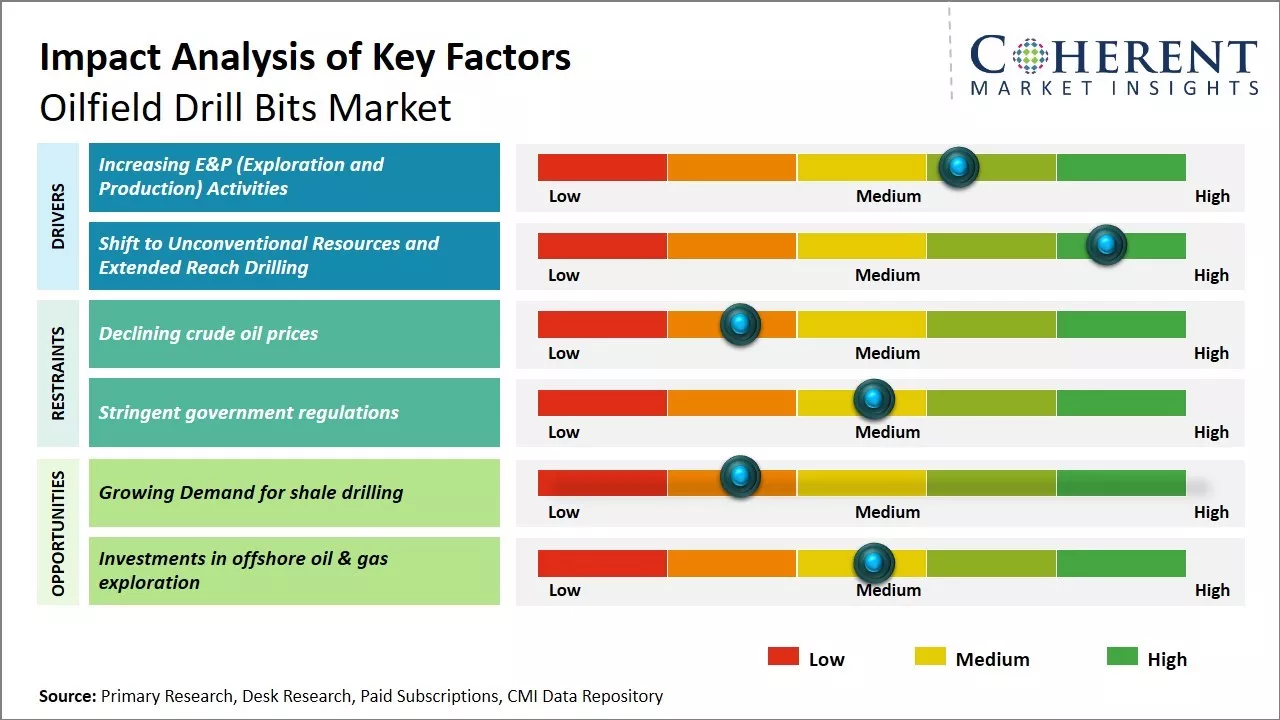 Impact Analysis of Key Factors
Oilfield Drill Bits Market

COHERENT
MARKET INSIGHTS

DRIVERS

Increasing E&P (Exploration and Production) Activities

Low Medium High

Shift to Unconventional Resources and Extended Reach Drilling

Low Medium High

RESTRAINTS

Declining crude oil prices

Low Medium High

Stringent government regulations

Low Medium High

OPPORTUNITIES

Growing Demand for shale drilling

Low Medium High

Investments in offshore oil & gas exploration

Low Medium High

Low Medium High

Source: Primary Research, Desk Research, Paid Subscriptions, CMI Data Repository